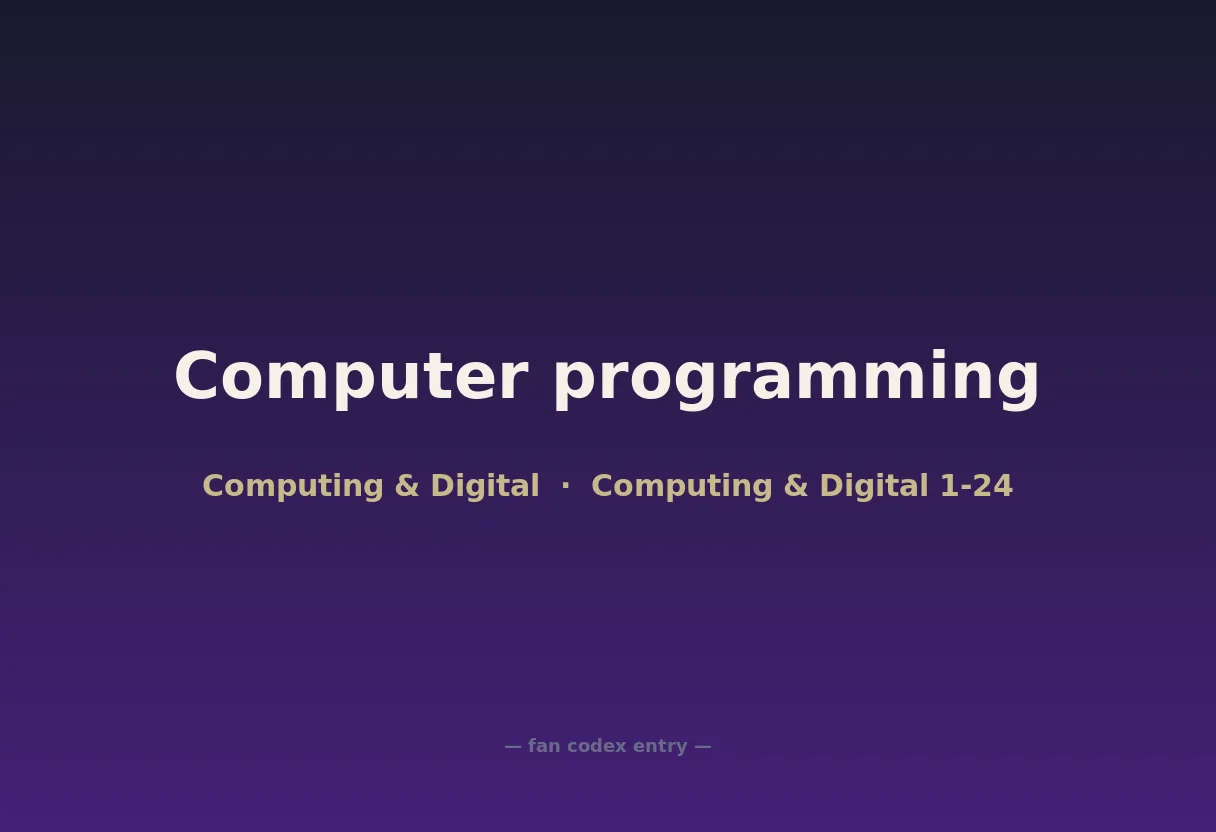 Computer programming

Computing & Digital · Computing & Digital 1-24

— fan codex entry —